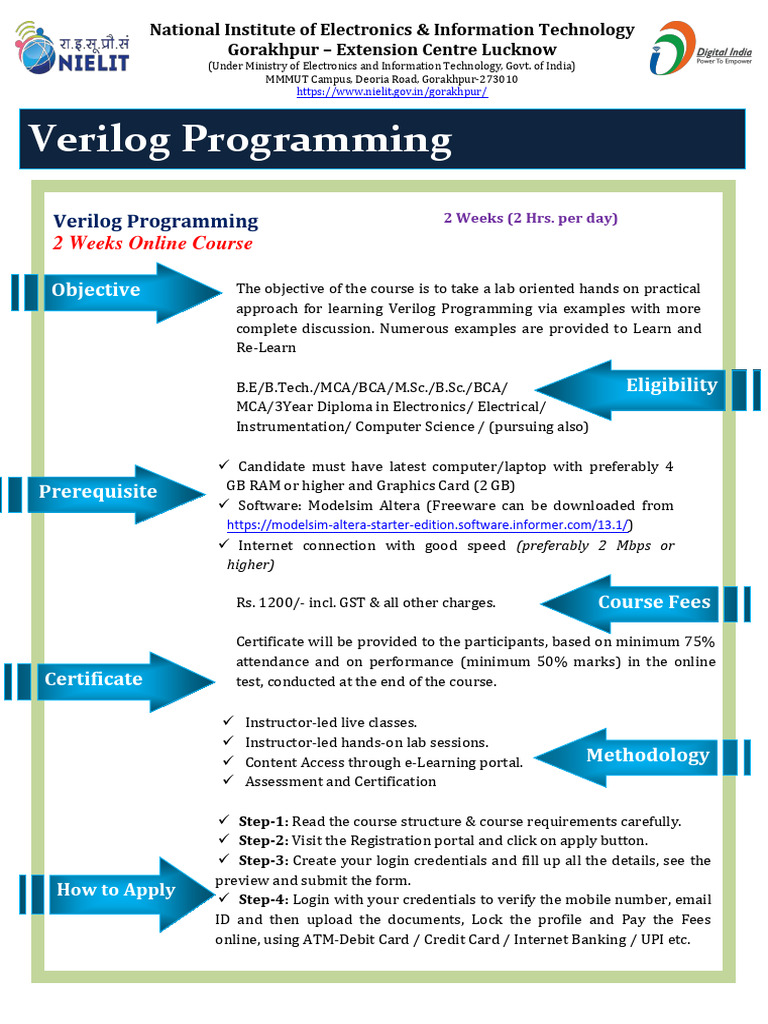 रा.इ.सू.प्रौ.सं
NIELIT

National Institute of Electronics & Information Technology
Gorakhpur – Extension Centre Lucknow
(Under Ministry of Electronics and Information Technology, Govt. of India)
MMMUT Campus, Deoria Road, Gorakhpur-273010
https://www.nielit.gov.in/gorakhpur/

Digital India
Power To Empower

Verilog Programming

Verilog Programming
2 Weeks Online Course

2 Weeks (2 Hrs. per day)

Objective

The objective of the course is to take a lab oriented hands on practical approach for learning Verilog Programming via examples with more complete discussion. Numerous examples are provided to Learn and Re-Learn

Eligibility

B.E/B.Tech./MCA/BCA/M.Sc./B.Sc./BCA/ MCA/3Year Diploma in Electronics/ Electrical/ Instrumentation/ Computer Science / (pursuing also)

Prerequisite

✓ Candidate must have latest computer/laptop with preferably 4 GB RAM or higher and Graphics Card (2 GB)
✓ Software: Modelsim Altera (Freeware can be downloaded from https://modelsim-altera-starter-edition.software.informer.com/13.1/)
✓ Internet connection with good speed (preferably 2 Mbps or higher)

Course Fees

Rs. 1200/- incl. GST & all other charges.

Certificate

Certificate will be provided to the participants, based on minimum 75% attendance and on performance (minimum 50% marks) in the online test, conducted at the end of the course.

Methodology

✓ Instructor-led live classes.
✓ Instructor-led hands-on lab sessions.
✓ Content Access through e-Learning portal.
✓ Assessment and Certification

How to Apply

✓ Step-1: Read the course structure & course requirements carefully.
✓ Step-2: Visit the Registration portal and click on apply button.
✓ Step-3: Create your login credentials and fill up all the details, see the preview and submit the form.
✓ Step-4: Login with your credentials to verify the mobile number, email ID and then upload the documents, Lock the profile and Pay the Fees online, using ATM-Debit Card / Credit Card / Internet Banking / UPI etc.